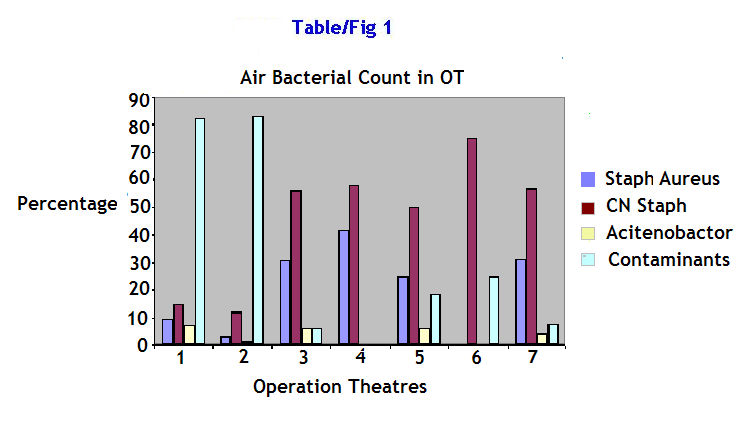 Table/Fig 1

Air Bacterial Count in OT

Percentage

90
80
70
60
50
40
30
20
10
0

1 2 3 4 5 6 7

Operation Theatres

Staph Aureus
CN Staph
Acitenobactor
Contaminants